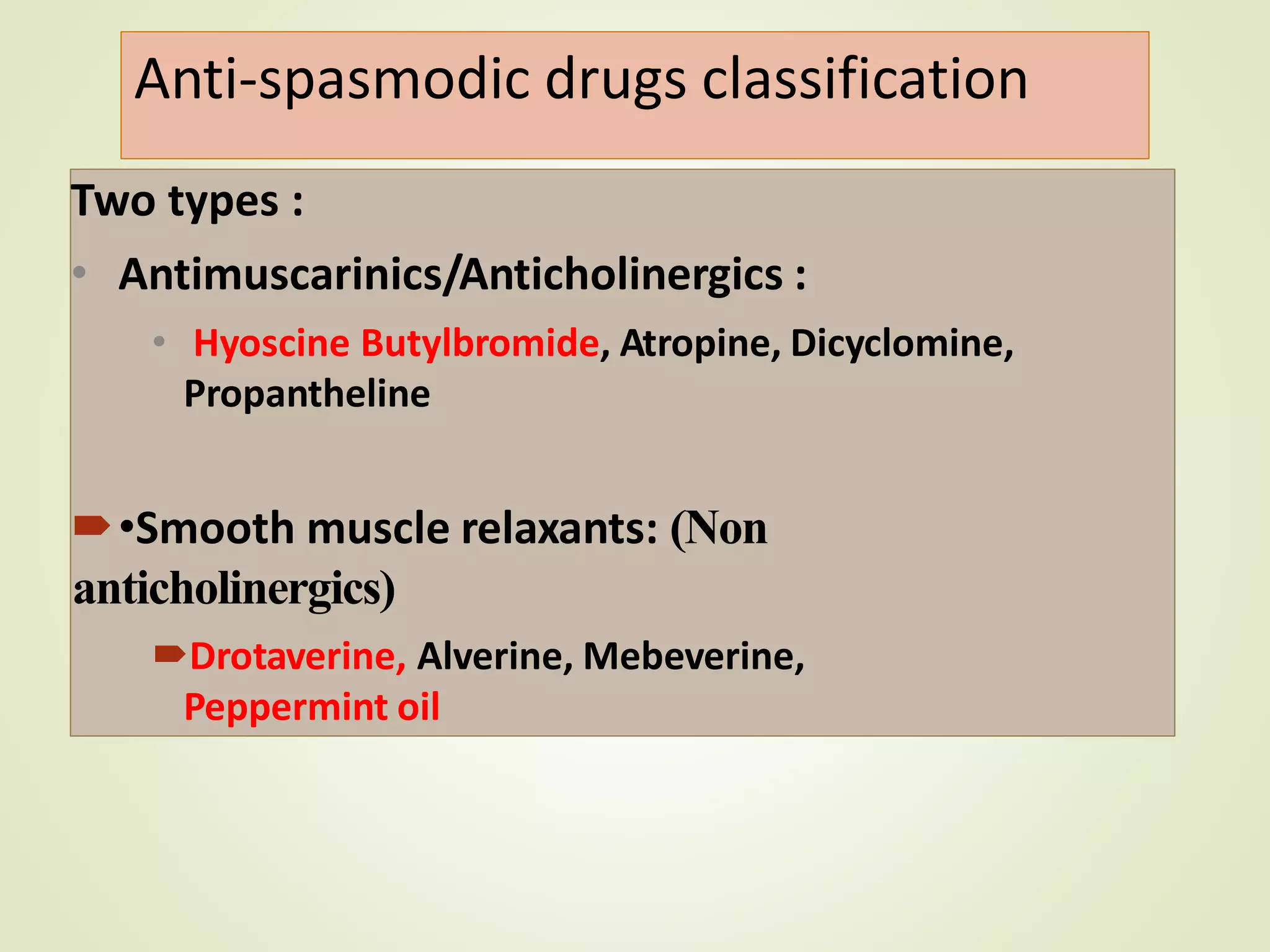 Anti-spasmodic drugs classification

Two types :

• Antimuscarinics/Anticholinergics :

• Hyoscine Butylbromide, Atropine, Dicyclomine, Propantheline

•Smooth muscle relaxants: (Non anticholinergics)

Drotaverine, Alverine, Mebeverine, Peppermint oil